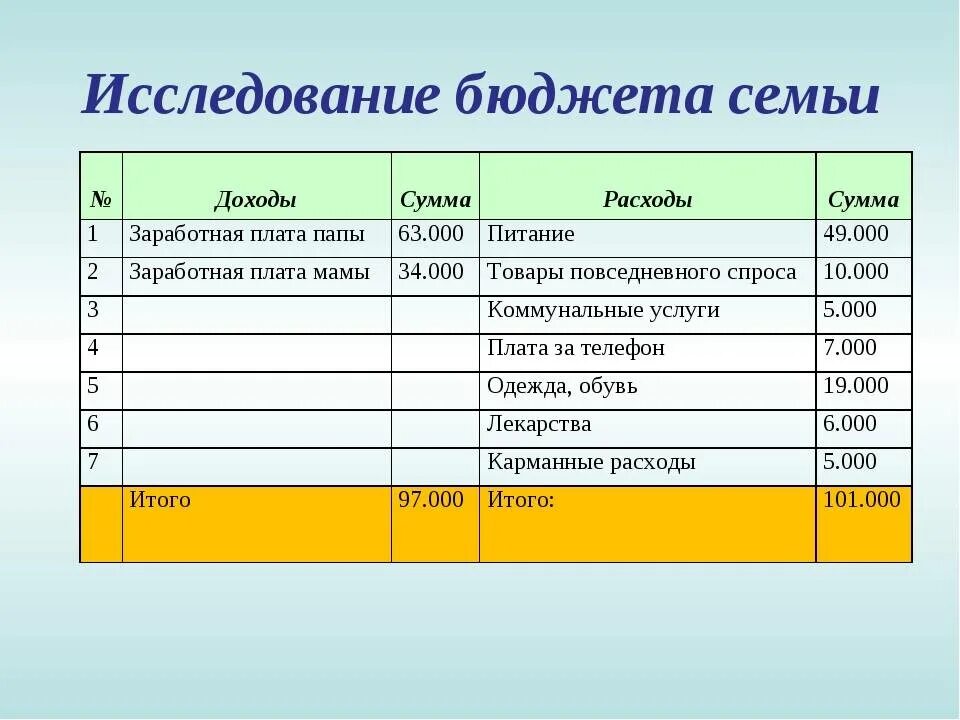 Исследование бюджета семьи

| № | Доходы | Сумма | Расходы | Сумма |
|---|---|---|---|---|
| 1 | Заработная плата папы | 63.000 | Питание | 49.000 |
| 2 | Заработная плата мамы | 34.000 | Товары повседневного спроса | 10.000 |
| 3 | | | Коммунальные услуги | 5.000 |
| 4 | | | Плата за телефон | 7.000 |
| 5 | | | Одежда, обувь | 19.000 |
| 6 | | | Лекарства | 6.000 |
| 7 | | | Карманные расходы | 5.000 |
| | Итого | 97.000 | Итого: | 101.000 |